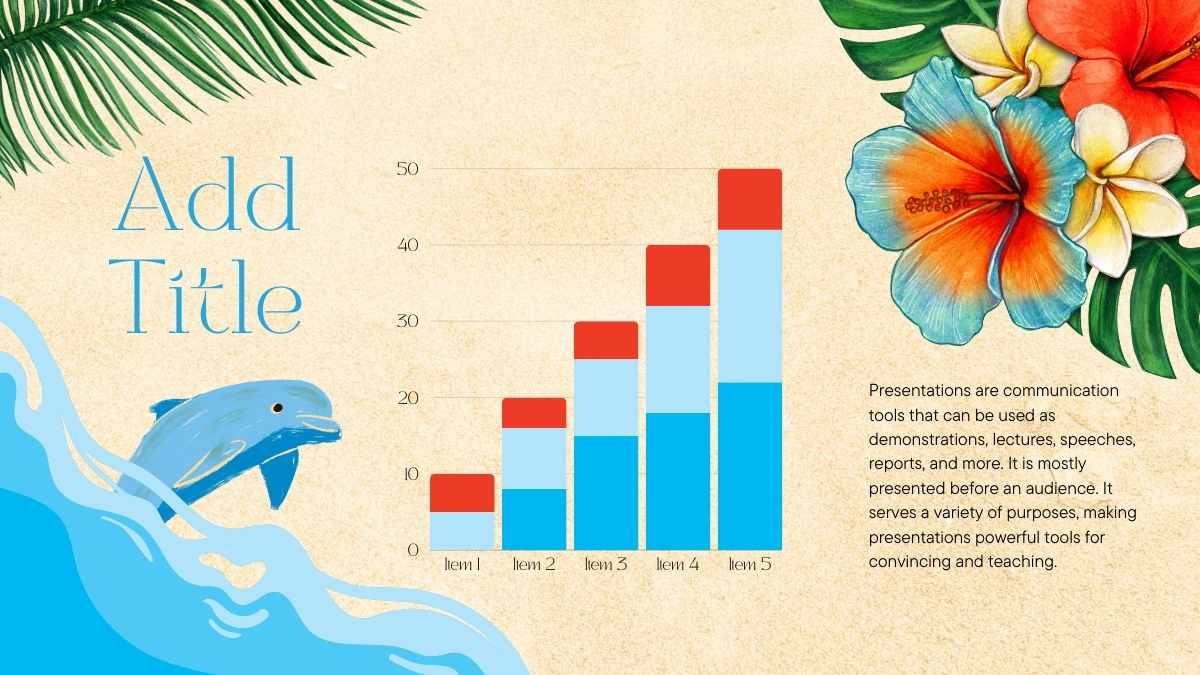 Add Title

50
40
30
20
10
0

Item 1 Item 2 Item 3 Item 4 Item 5

Presentations are communication tools that can be used as demonstrations, lectures, speeches, reports, and more. It is mostly presented before an audience. It serves a variety of purposes, making presentations powerful tools for convincing and teaching.